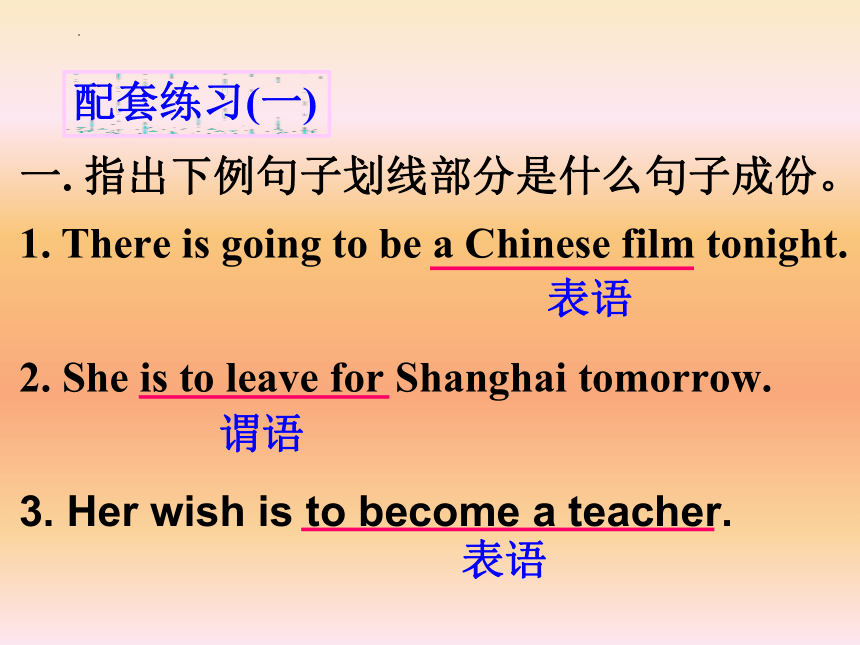 配套练习(一)

一. 指出下例句子划线部分是什么句子成份。

1. There is going to be a Chinese film tonight.

表语

2. She is to leave for Shanghai tomorrow.

谓语

3. Her wish is to become a teacher.

表语